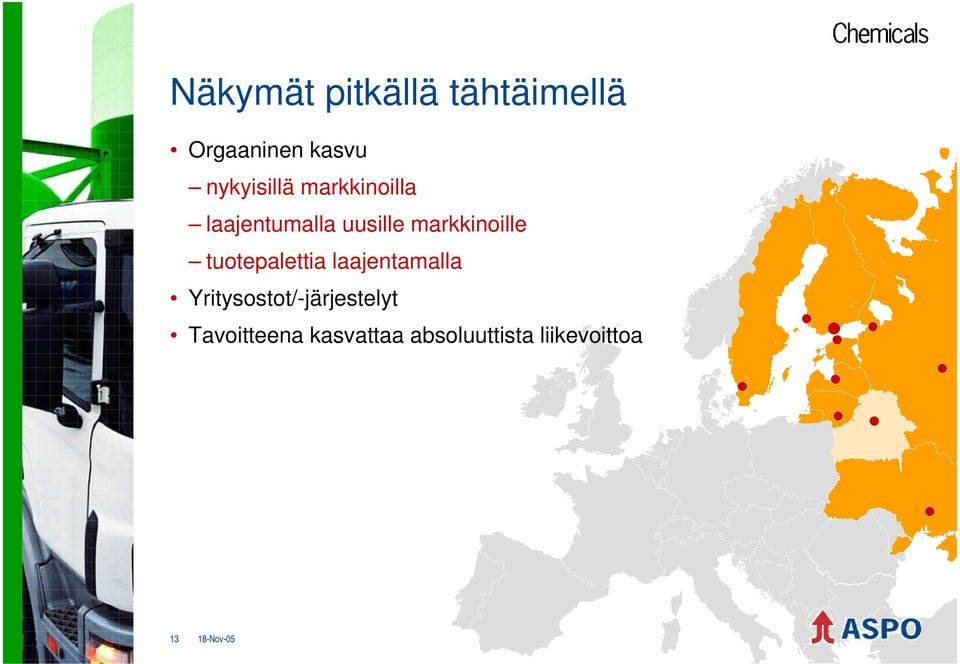 Chemicals

Näkymät pitkällä tähtäimellä

• Orgaaninen kasvu
– nykyisillä markkinoilla
– laajentumalla uusille markkinoille
– tuotepalettia laajentamalla
• Yritysostot/-järjestelyt
• Tavoitteena kasvattaa absoluuttista liikevoittoa

13 18-Nov-05

ASPO